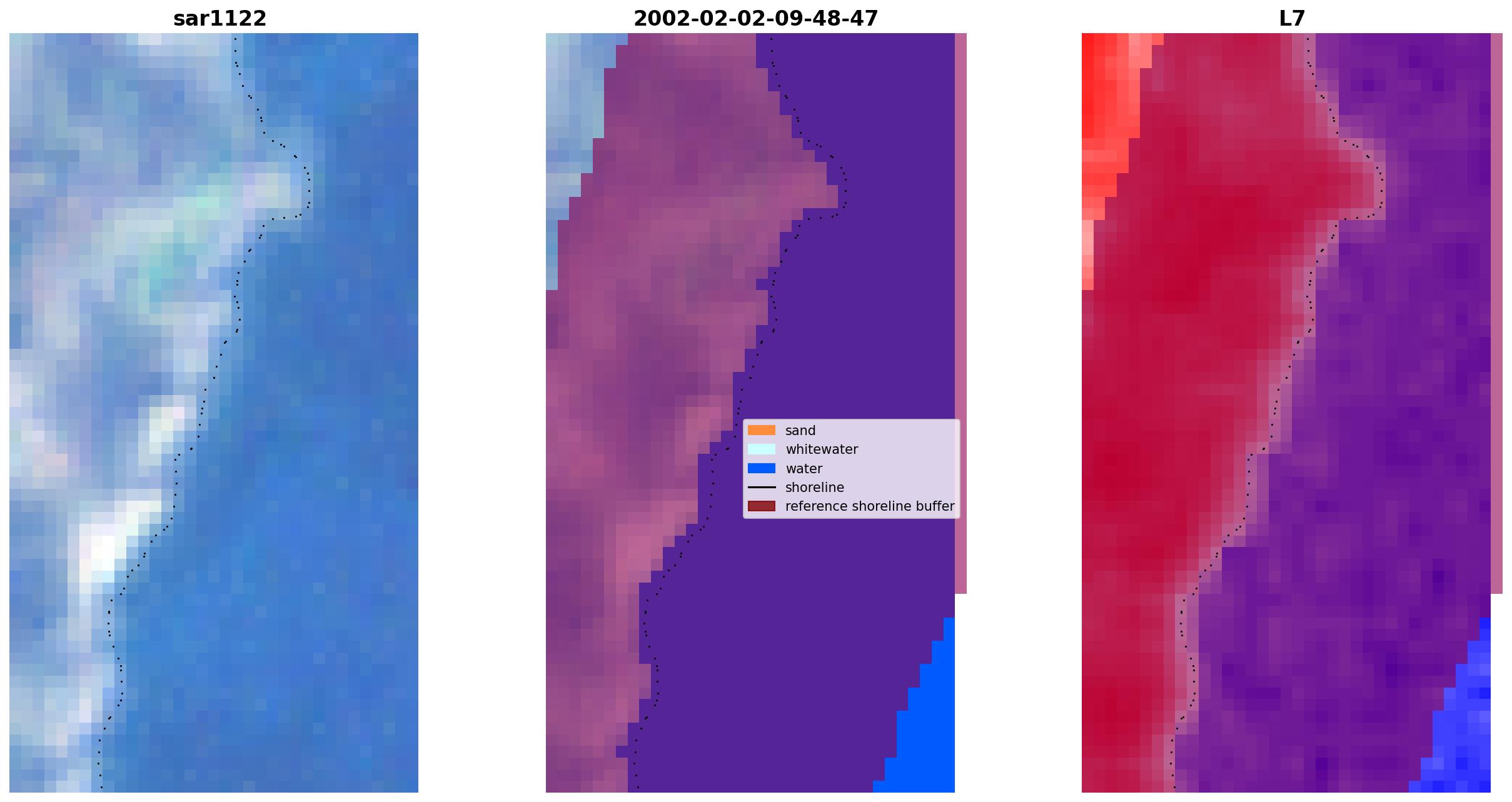 sar1122

2002-02-02-09-48-47

sand
whitewater
water
shoreline
reference shoreline buffer

L7